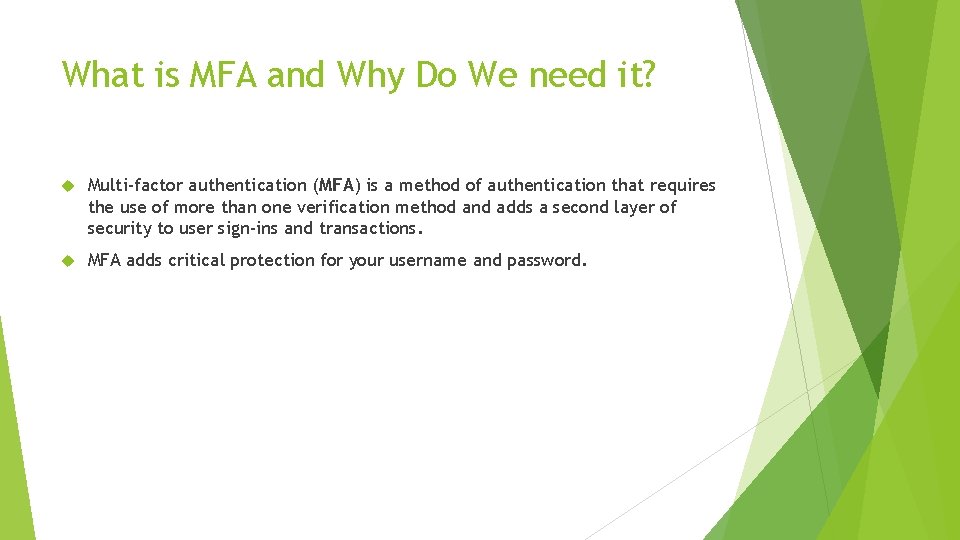 What is MFA and Why Do We need it?

Multi-factor authentication (MFA) is a method of authentication that requires the use of more than one verification method and adds a second layer of security to user sign-ins and transactions.

MFA adds critical protection for your username and password.